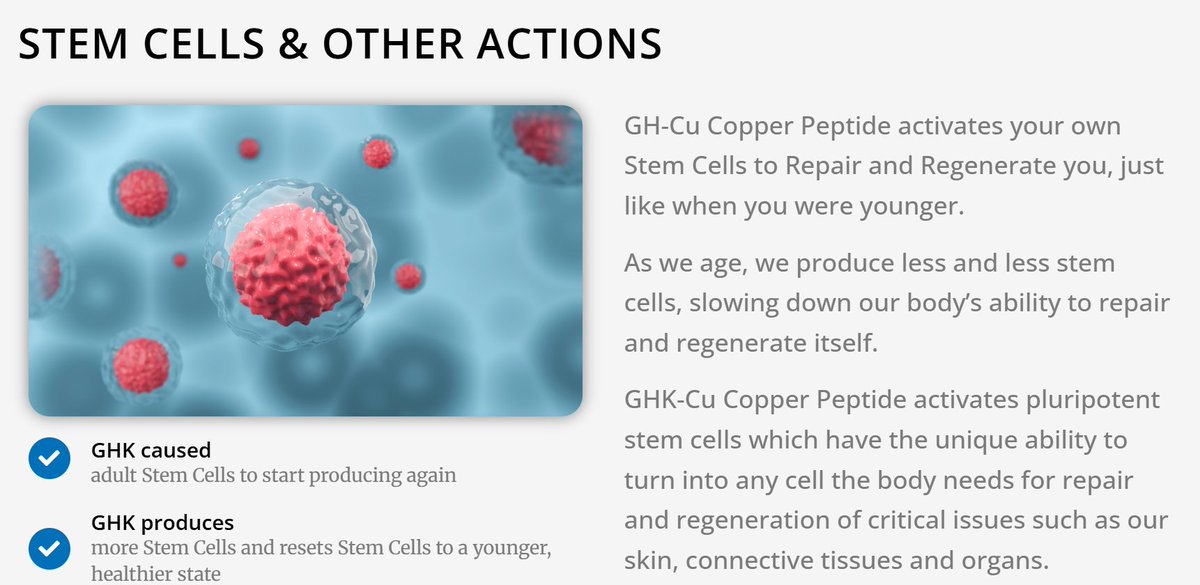 STEM CELLS & OTHER ACTIONS

GHK caused
adult Stem Cells to start producing again

GHK produces
more Stem Cells and resets Stem Cells to a younger, healthier state

GH-Cu Copper Peptide activates your own Stem Cells to Repair and Regenerate you, just like when you were younger.

As we age, we produce less and less stem cells, slowing down our body's ability to repair and regenerate itself.

GHK-Cu Copper Peptide activates pluripotent stem cells which have the unique ability to turn into any cell the body needs for repair and regeneration of critical issues such as our skin, connective tissues and organs.